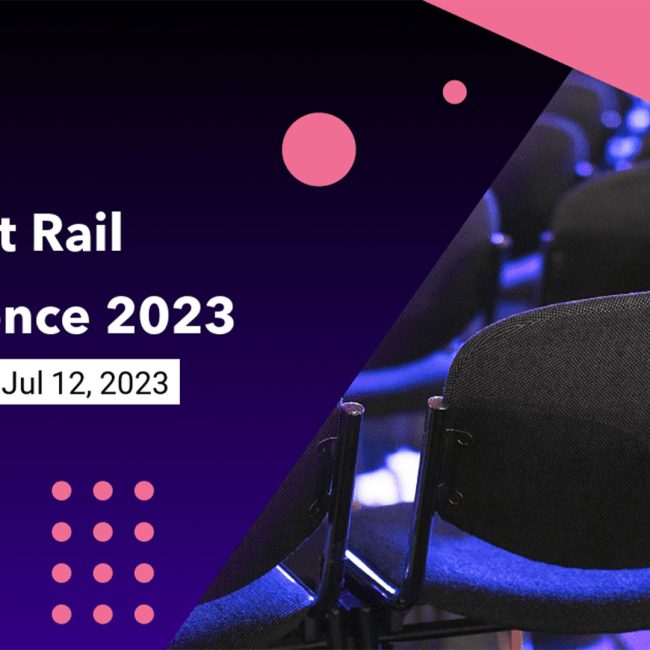 t Rail

nce 2023

Jul 12, 2023